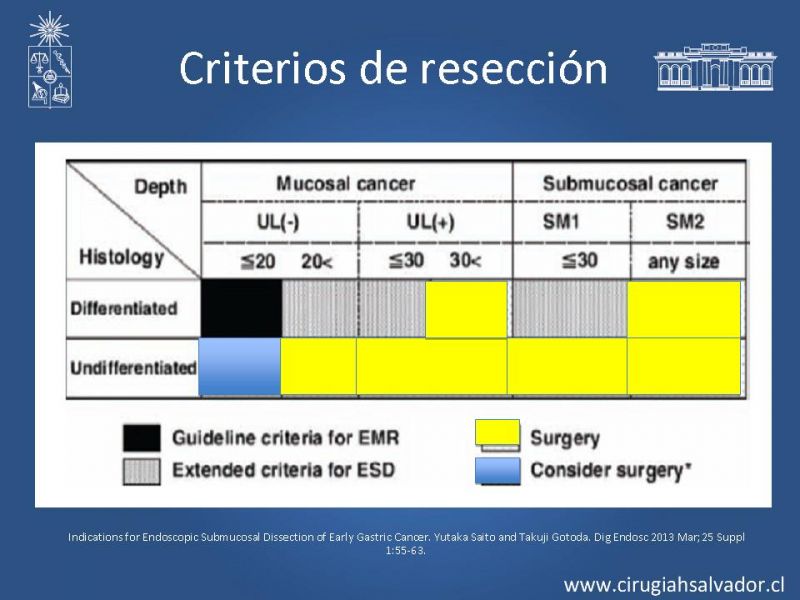 Criterios de resección

| Depth / Histology | Mucosal cancer | | | | Submucosal cancer | |
|---|---|---|---|---|---|---|
| | UL(-) | | UL(+) | | SM1 | SM2 |
| | ≦20 | 20< | ≦30 | 30< | ≦30 | any size |
| Differentiated | | | | | | |
| Undifferentiated | | | | | | |

Guideline criteria for EMR
Extended criteria for ESD
Surgery
Consider surgery*

Indications for Endoscopic Submucosal Dissection of Early Gastric Cancer. Yutaka Saito and Takuji Gotoda. Dig Endosc 2013 Mar; 25 Suppl 1:55-63.

www.cirugiahsalvador.cl